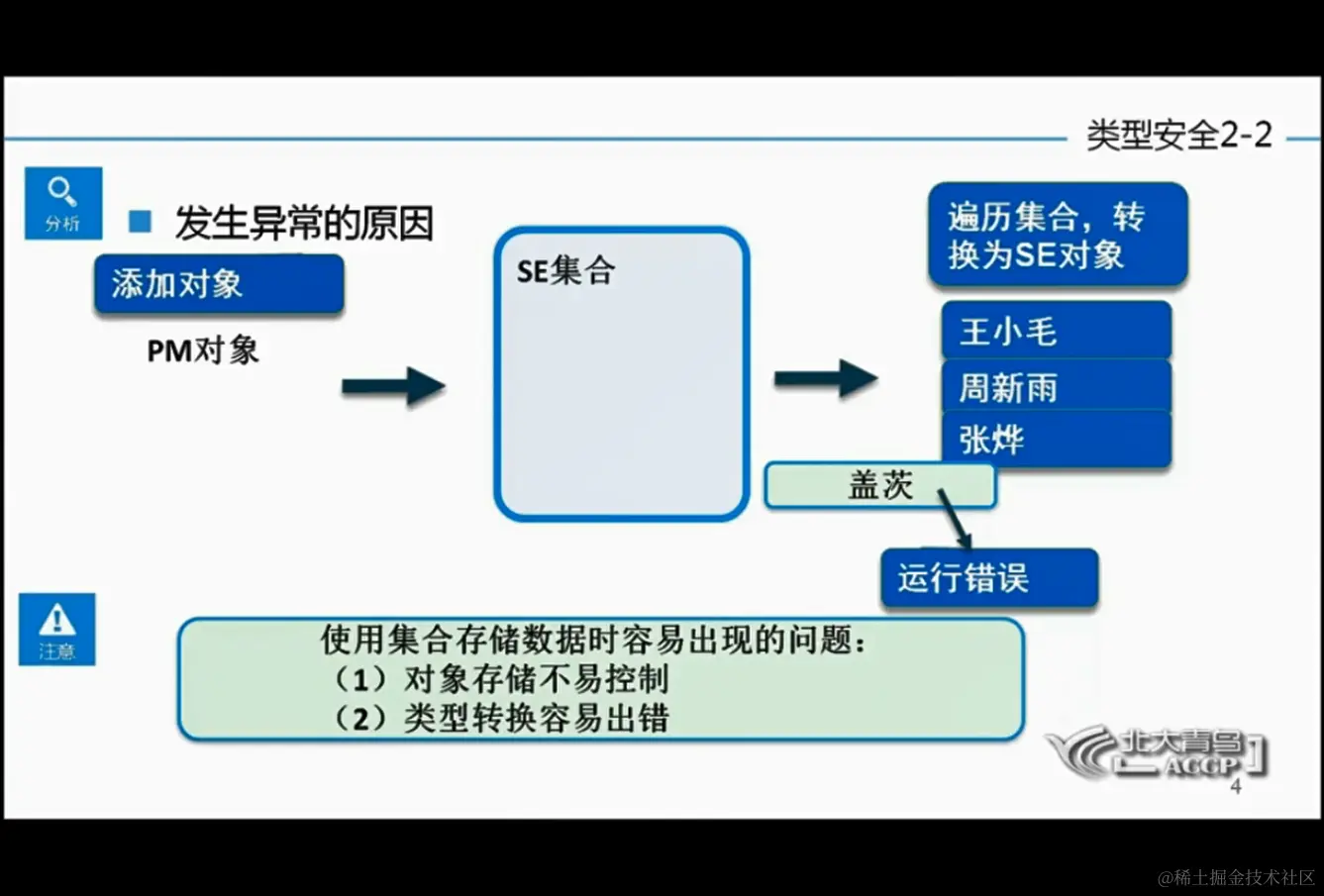 类型安全2-2

分析

发生异常的原因

添加对象

PM对象

SE集合

遍历集合，转换为SE对象

王小毛

周新雨

张烨

盖茨

运行错误

注意

使用集合存储数据时容易出现的问题：
（1）对象存储不易控制
（2）类型转换容易出错

北大青鸟 ACCP

4

@稀土掘金技术社区